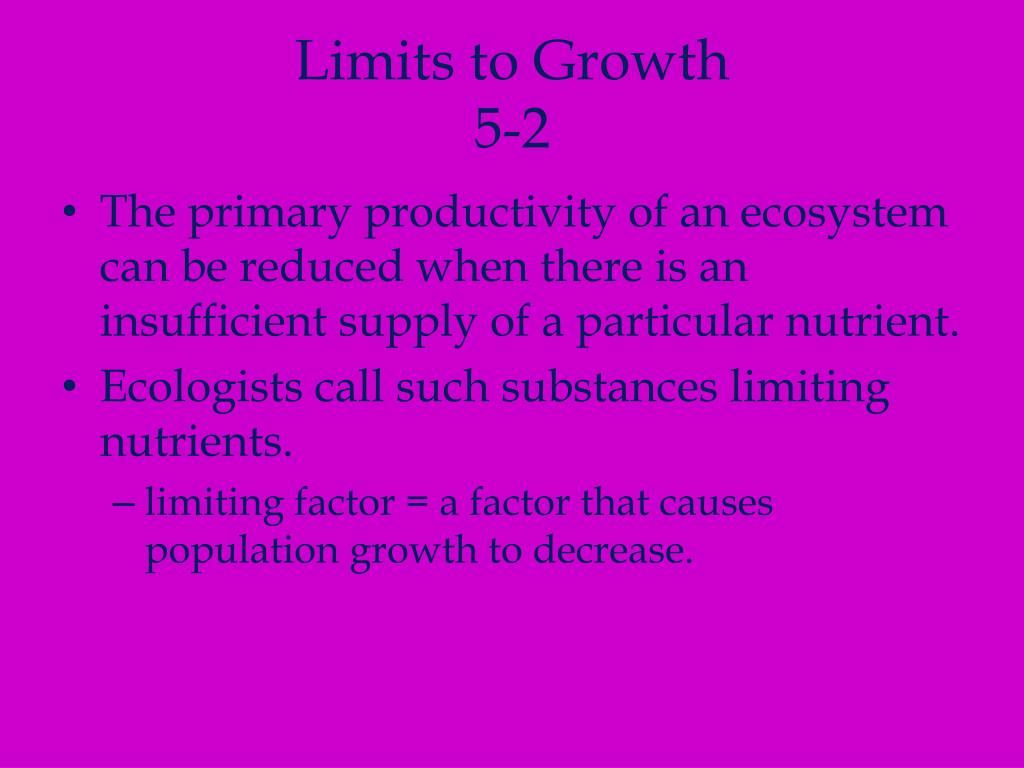 Limits to Growth
5-2

• The primary productivity of an ecosystem can be reduced when there is an insufficient supply of a particular nutrient.
• Ecologists call such substances limiting nutrients.
– limiting factor = a factor that causes population growth to decrease.